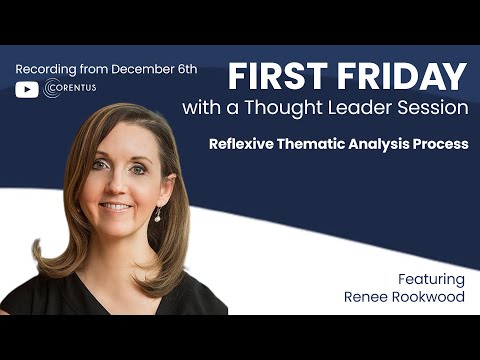 Recording from December 6th

CORENTUS

FIRST FRIDAY
with a Thought Leader Session

Reflexive Thematic Analysis Process

Featuring
Renee Rookwood